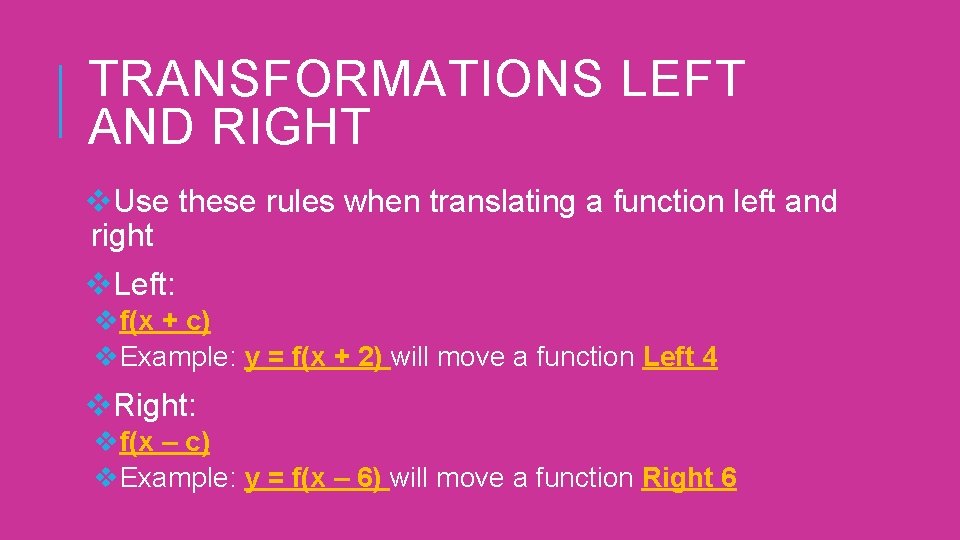 TRANSFORMATIONS LEFT AND RIGHT

❖Use these rules when translating a function left and right

❖Left:

❖f(x + c)

❖Example: y = f(x + 2) will move a function Left 4

❖Right:

❖f(x – c)

❖Example: y = f(x – 6) will move a function Right 6